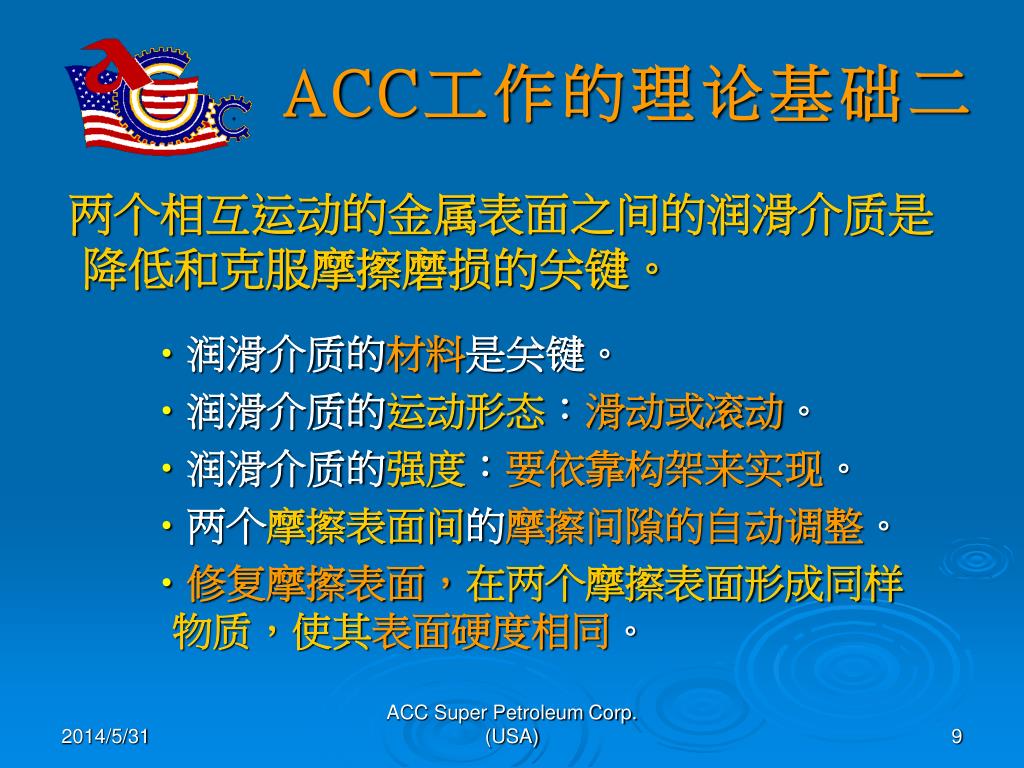 ACC工作的理论基础二

两个相互运动的金属表面之间的润滑介质是降低和克服摩擦磨损的关键。

• 润滑介质的材料是关键。
• 润滑介质的运动形态：滑动或滚动。
• 润滑介质的强度：要依靠构架来实现。
• 两个摩擦表面间的摩擦间隙的自动调整。
• 修复摩擦表面，在两个摩擦表面形成同样物质，使其表面硬度相同。

2014/5/31

ACC Super Petroleum Corp. (USA)

9